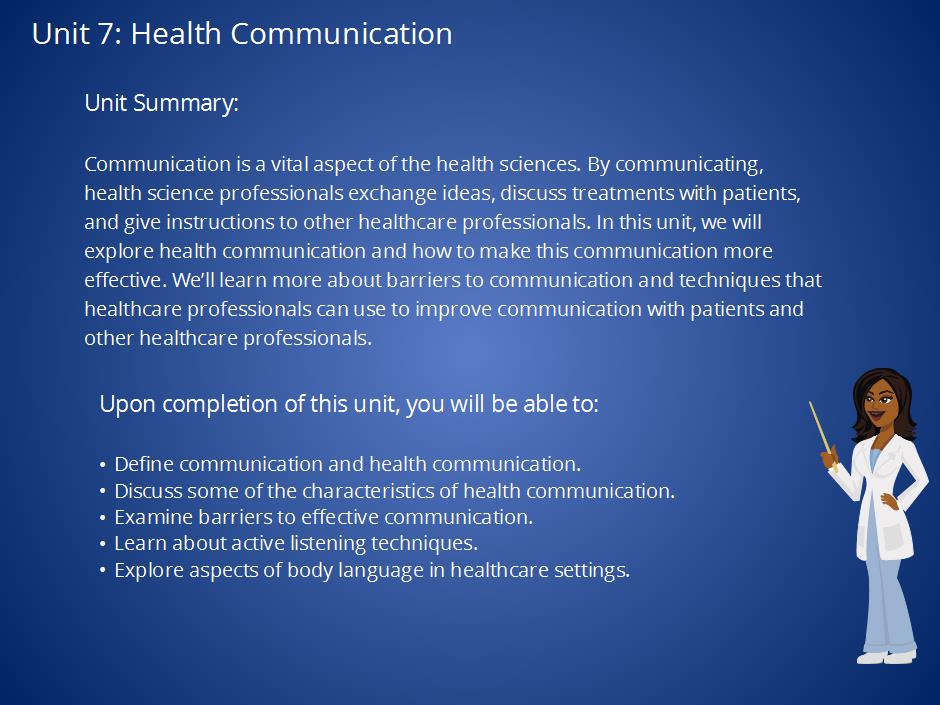 Unit 7: Health Communication

Unit Summary:

Communication is a vital aspect of the health sciences. By communicating, health science professionals exchange ideas, discuss treatments with patients, and give instructions to other healthcare professionals. In this unit, we will explore health communication and how to make this communication more effective. We'll learn more about barriers to communication and techniques that healthcare professionals can use to improve communication with patients and other healthcare professionals.

Upon completion of this unit, you will be able to:

• Define communication and health communication.
• Discuss some of the characteristics of health communication.
• Examine barriers to effective communication.
• Learn about active listening techniques.
• Explore aspects of body language in healthcare settings.